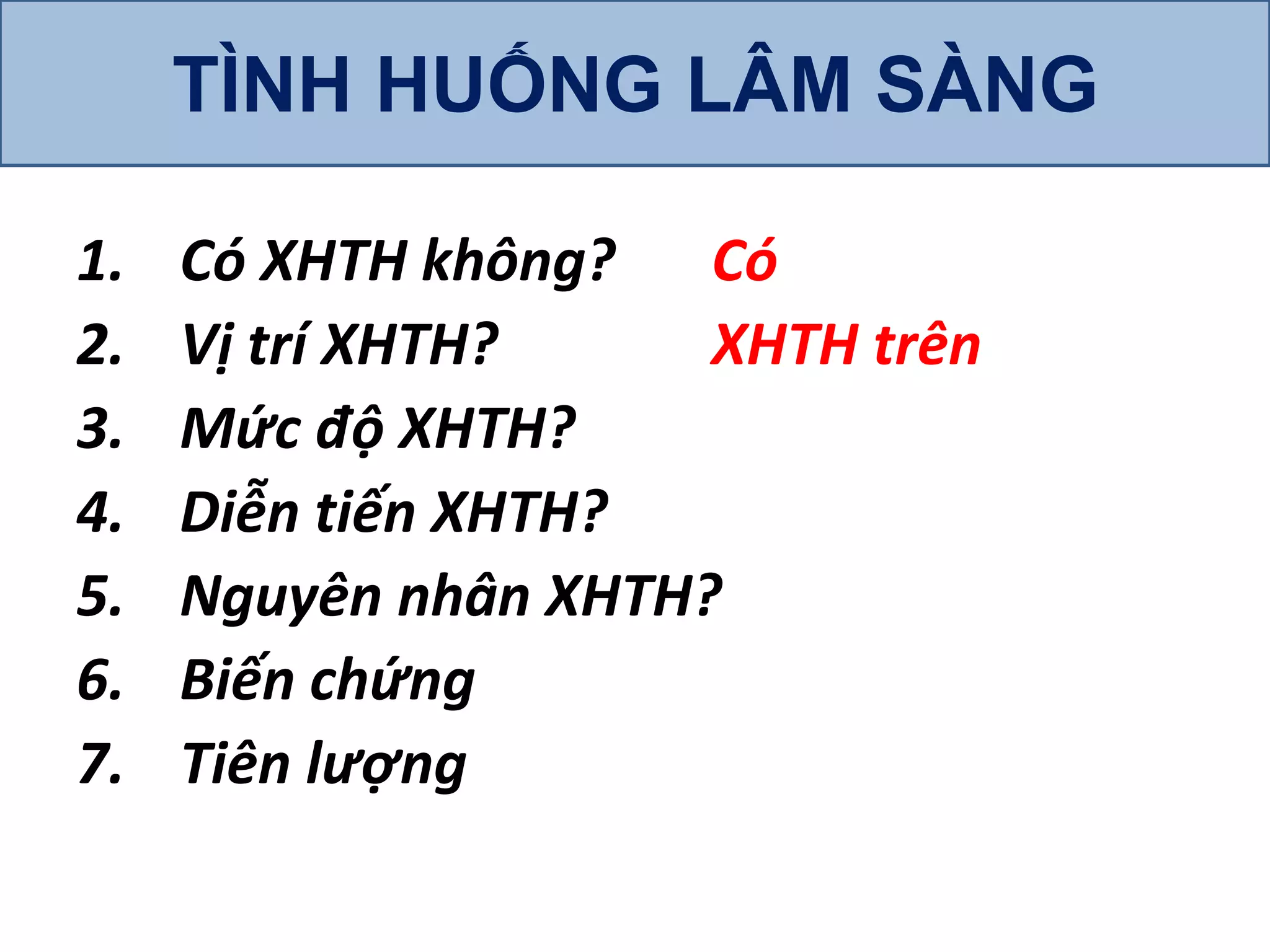 TÌNH HUỐNG LÂM SÀNG

1. Có XHTH không? Có
2. Vị trí XHTH? XHTH trên
3. Mức độ XHTH?
4. Diễn tiến XHTH?
5. Nguyên nhân XHTH?
6. Biến chứng
7. Tiên lượng